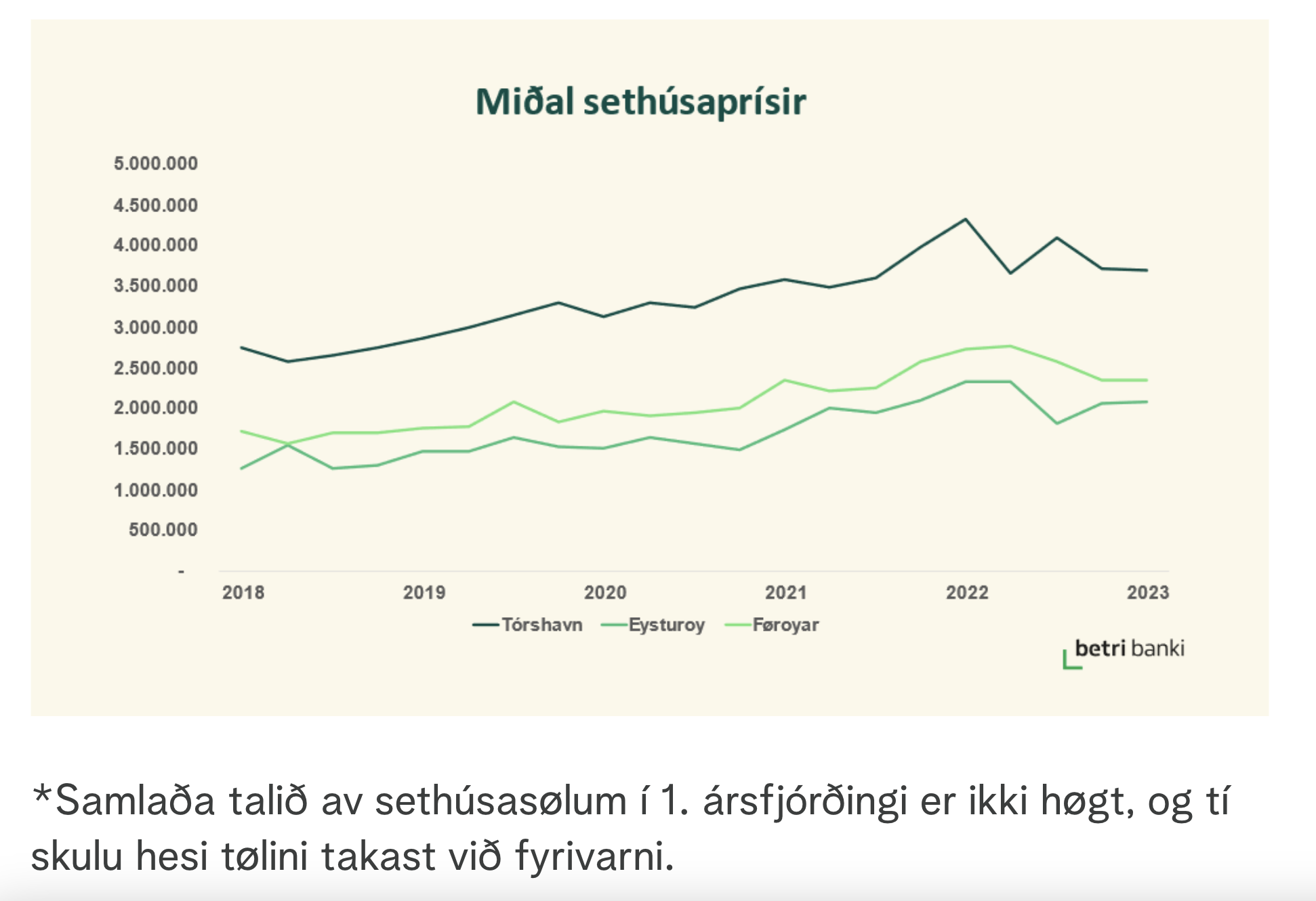 Miðal sethúsaprísir

5.000.000
4.500.000
4.000.000
3.500.000
3.000.000
2.500.000
2.000.000
1.500.000
1.000.000
500.000
-

2018 2019 2020 2021 2022 2023

Tórshavn Eysturoy Føroyar

betri banki

*Samlaða talið av sethúsasølum í 1. ársfjórðingi er ikki høgt, og tí skulu hesi tølini takast við fyrivarni.